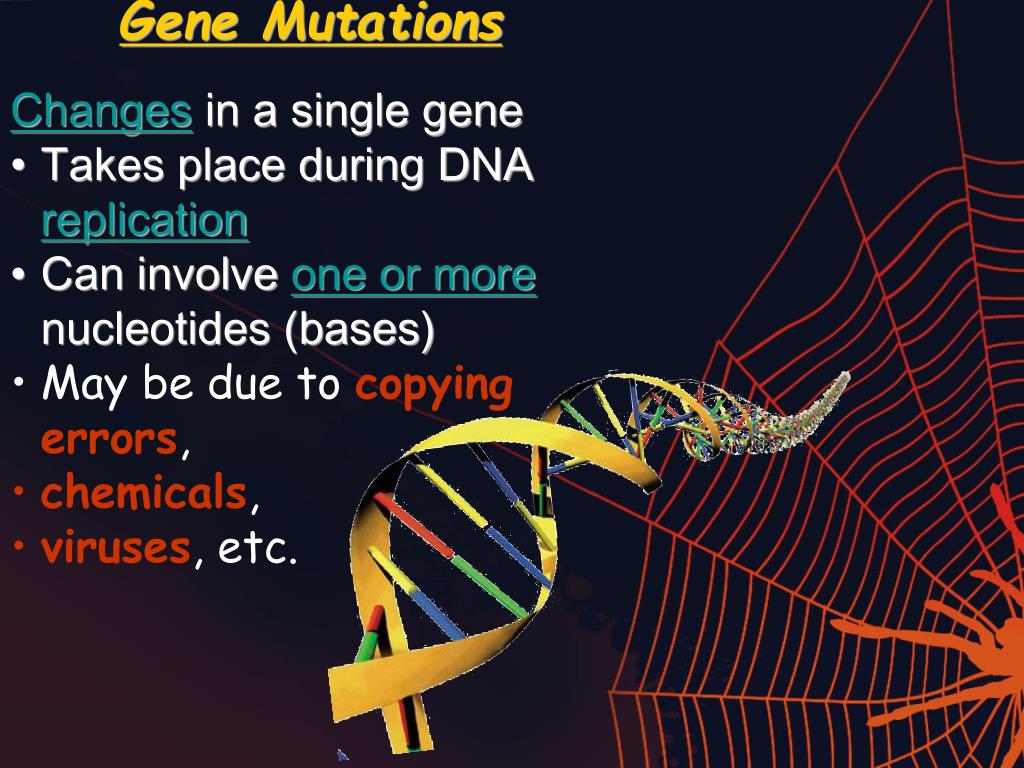 Gene Mutations

Changes in a single gene

• Takes place during DNA replication
• Can involve one or more nucleotides (bases)
• May be due to copying errors,
• chemicals,
• viruses, etc.